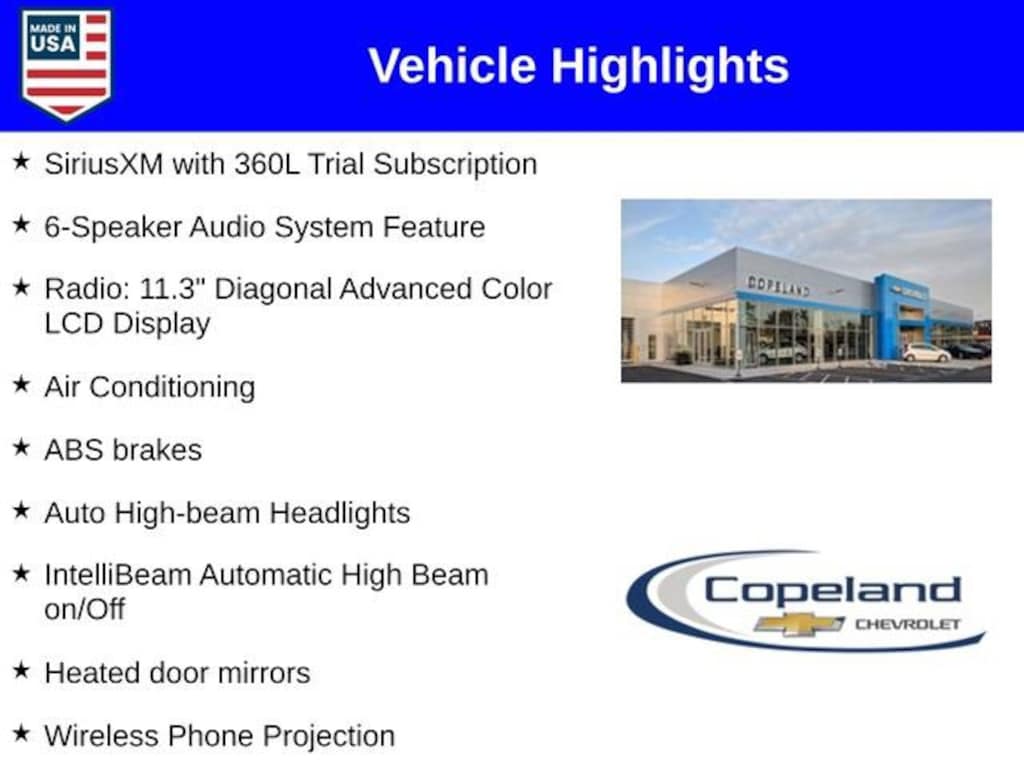 MADE IN USA

Vehicle Highlights

★ SiriusXM with 360L Trial Subscription

★ 6-Speaker Audio System Feature

★ Radio: 11.3" Diagonal Advanced Color LCD Display

★ Air Conditioning

★ ABS brakes

★ Auto High-beam Headlights

★ IntelliBeam Automatic High Beam on/Off

★ Heated door mirrors

★ Wireless Phone Projection

COPELAND

Copeland
CHEVROLET